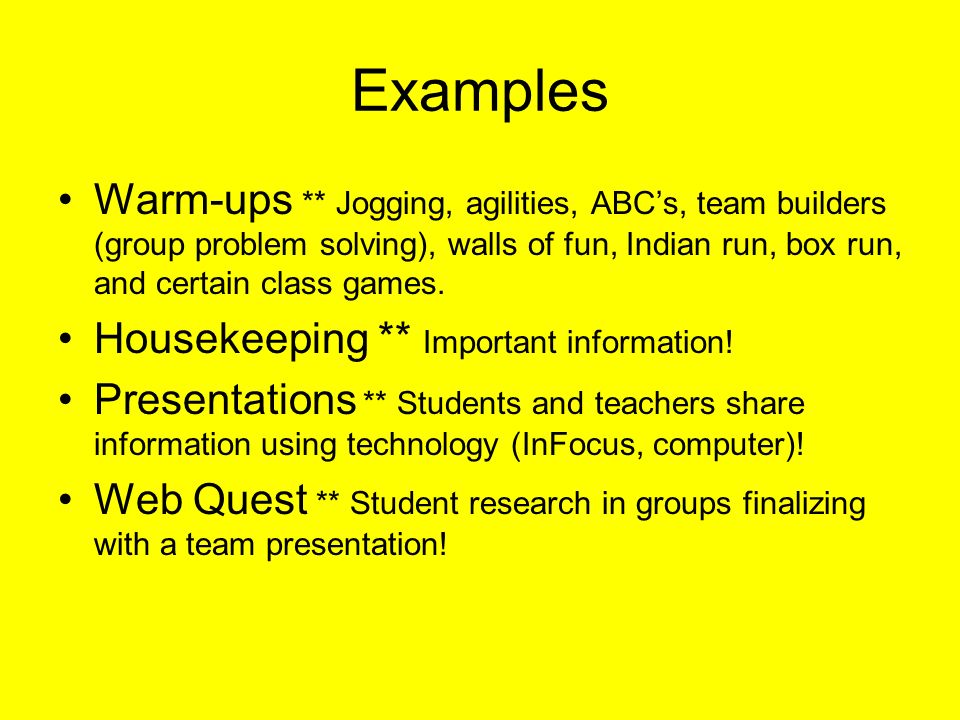 Examples

• Warm-ups ** Jogging, agilities, ABC’s, team builders (group problem solving), walls of fun, Indian run, box run, and certain class games.
• Housekeeping ** Important information!
• Presentations ** Students and teachers share information using technology (InFocus, computer)!
• Web Quest ** Student research in groups finalizing with a team presentation!